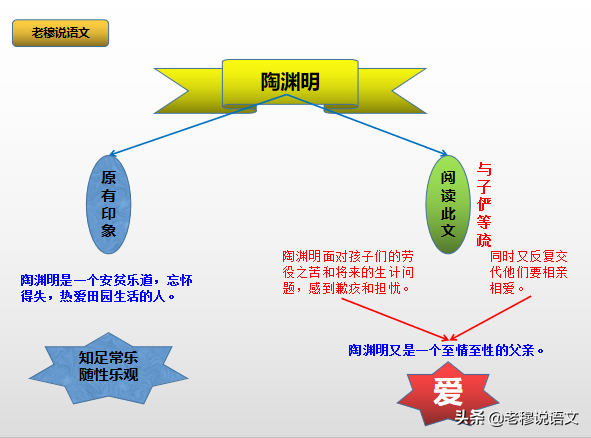 老穆说语文

陶渊明

原有印象

阅读此文

与子俨等疏

陶渊明是一个安贫乐道，忘怀得失，热爱田园生活的人。

陶渊明面对孩子们的劳役之苦和将来的生计问题，感到歉疚和担忧。

同时又反复交代他们要相亲相爱。

知足常乐
随性乐观

陶渊明又是一个至情至性的父亲。

爱

头条 @老穆说语文